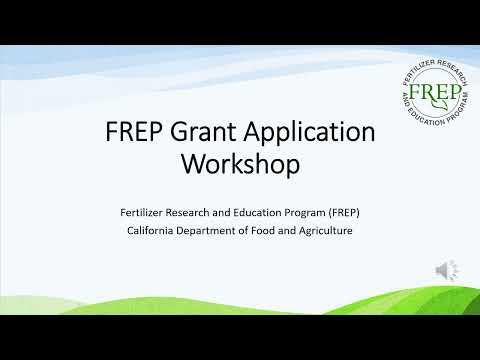 FERTILIZER RESEARCH AND EDUCATION PROGRAM
FREP

FREP Grant Application Workshop

Fertilizer Research and Education Program (FREP)
California Department of Food and Agriculture